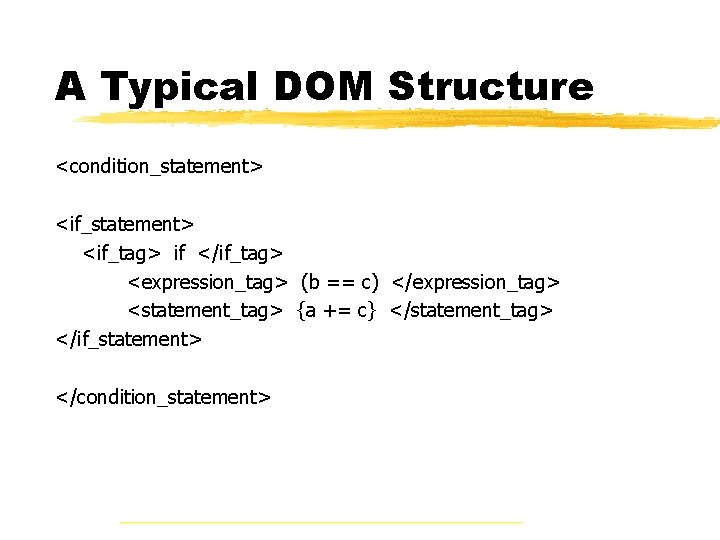 A Typical DOM Structure

<condition_statement>

<if_statement>
<if_tag> if </if_tag>
<expression_tag> (b == c) </expression_tag>
<statement_tag> {a += c} </statement_tag>
</if_statement>

</condition_statement>